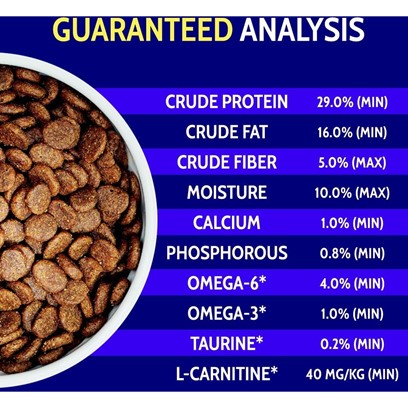 GUARANTEED ANALYSIS

| | |
|---|---|
| CRUDE PROTEIN | 29.0% (MIN) |
| CRUDE FAT | 16.0% (MIN) |
| CRUDE FIBER | 5.0% (MAX) |
| MOISTURE | 10.0% (MAX) |
| CALCIUM | 1.0% (MIN) |
| PHOSPHOROUS | 0.8% (MIN) |
| OMEGA-6* | 4.0% (MIN) |
| OMEGA-3* | 1.0% (MIN) |
| TAURINE* | 0.2% (MIN) |
| L-CARNITINE* | 40 MG/KG (MIN) |